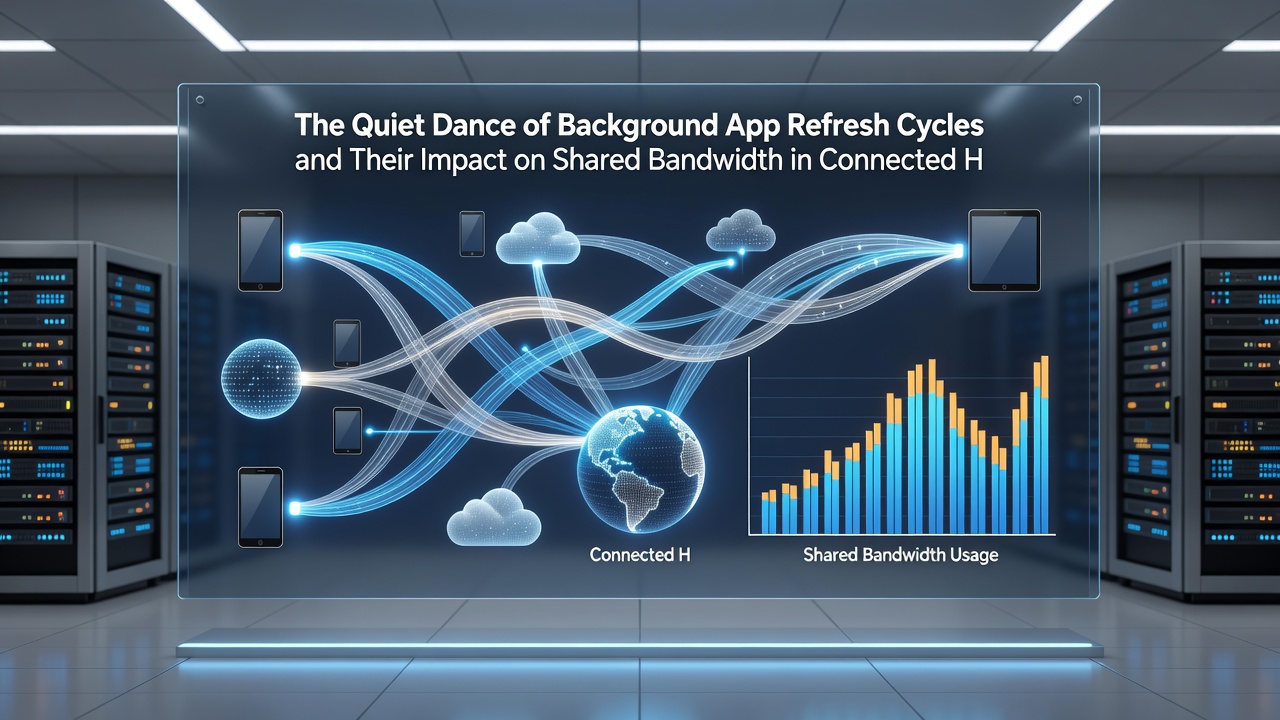 The Quiet Dance of Background App Refresh Cycles and Their Impact on Shared Bandwidth in Connected H

Connected H

Shared Bandwidth Usage